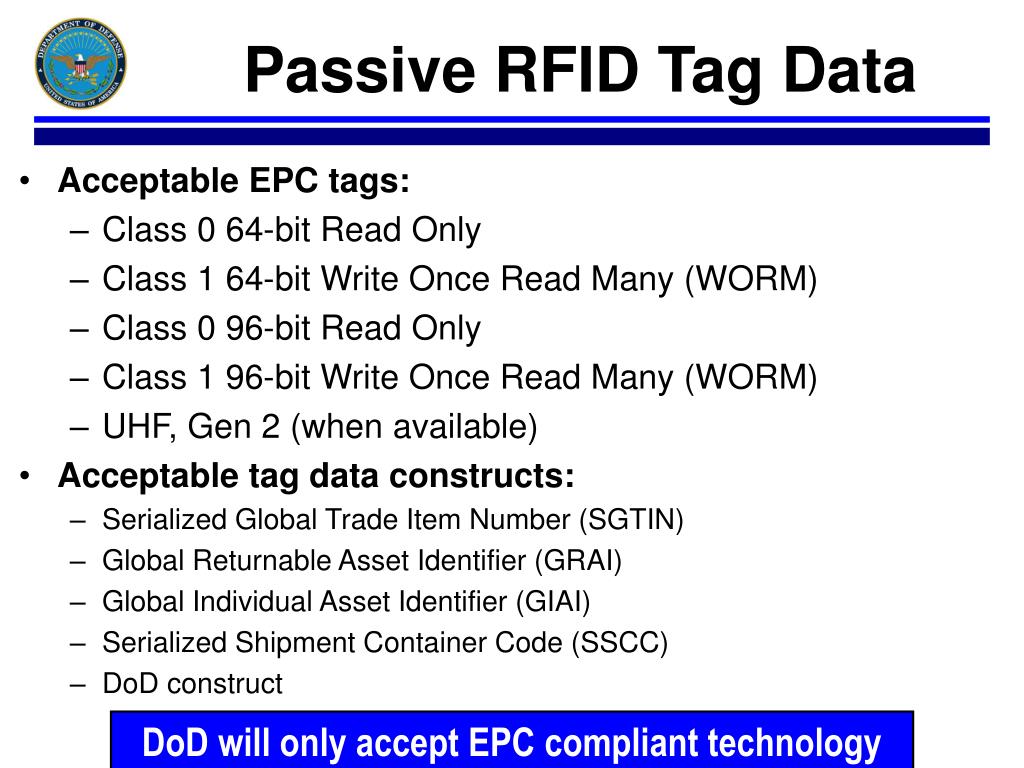 DEPARTMENT OF DEFENSE
UNITED STATES OF AMERICA

Passive RFID Tag Data

• Acceptable EPC tags:
– Class 0 64-bit Read Only
– Class 1 64-bit Write Once Read Many (WORM)
– Class 0 96-bit Read Only
– Class 1 96-bit Write Once Read Many (WORM)
– UHF, Gen 2 (when available)
• Acceptable tag data constructs:
– Serialized Global Trade Item Number (SGTIN)
– Global Returnable Asset Identifier (GRAI)
– Global Individual Asset Identifier (GIAI)
– Serialized Shipment Container Code (SSCC)
– DoD construct

DoD will only accept EPC compliant technology